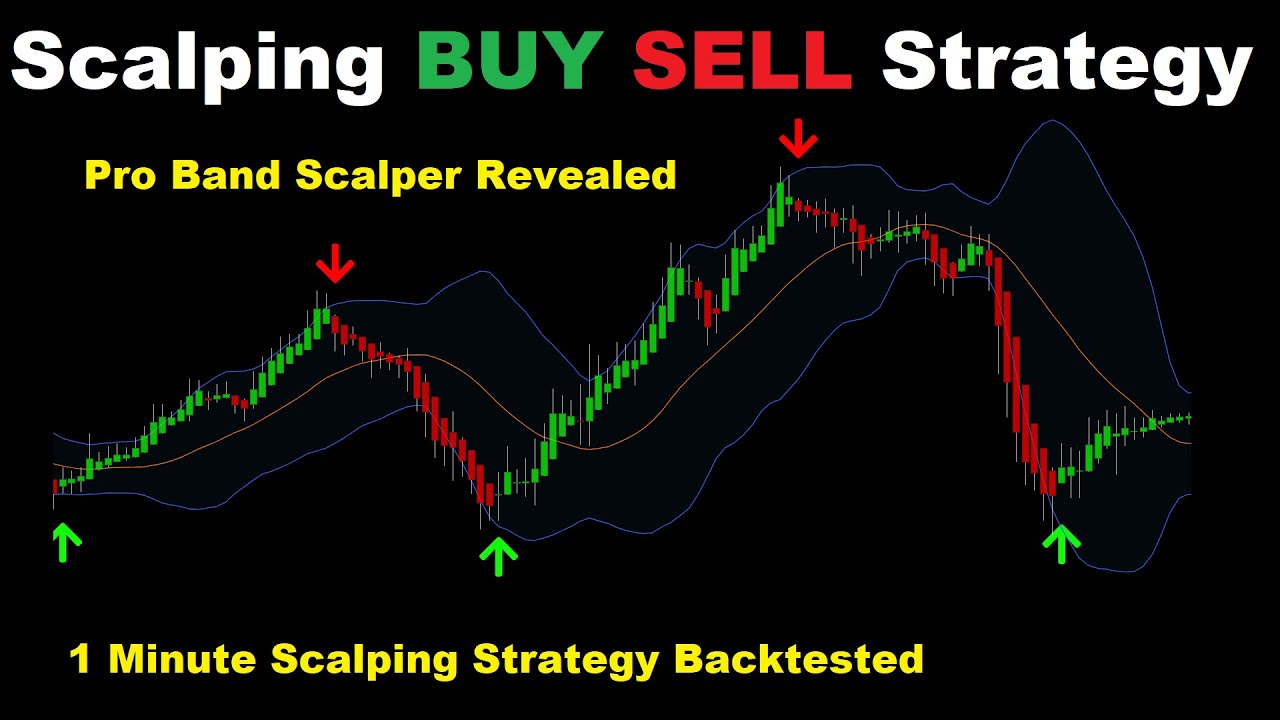 Scalping BUY SELL Strategy

Pro Band Scalper Revealed

1 Minute Scalping Strategy Backtested